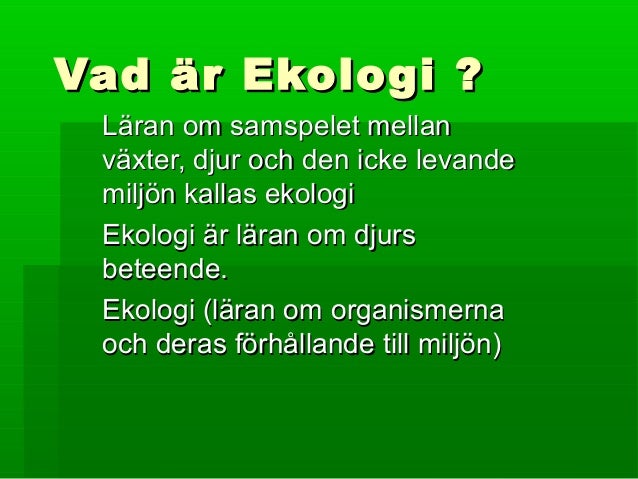 Vad är Ekologi ?

Läran om samspelet mellan växter, djur och den icke levande miljön kallas ekologi

Ekologi är läran om djurs beteende.

Ekologi (läran om organismerna och deras förhållande till miljön)